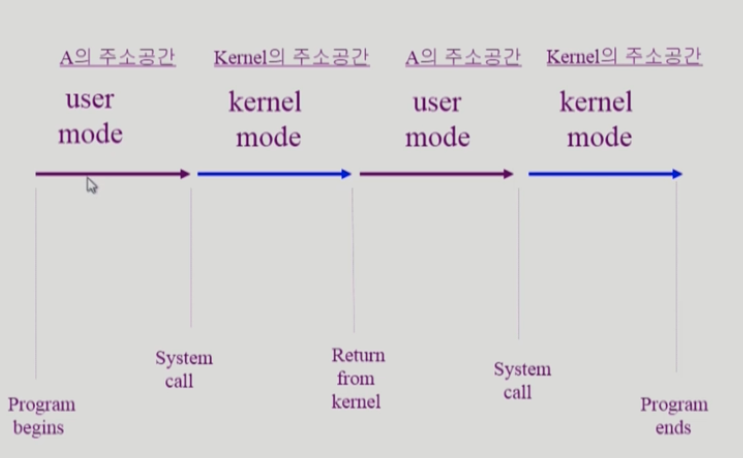 A의 주소공간

user mode

Kernel의 주소공간

kernel mode

A의 주소공간

user mode

Kernel의 주소공간

kernel mode

Program begins

System call

Return from kernel

System call

Program ends